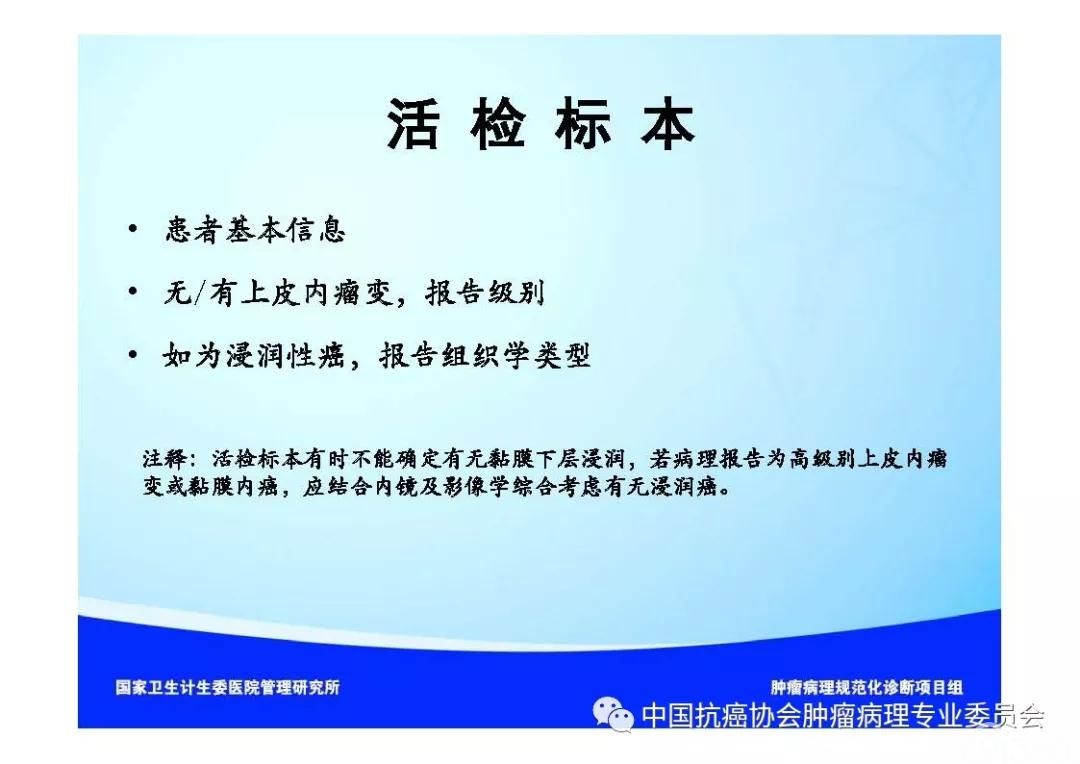 活 检 标 本

• 患者基本信息

• 无/有上皮内瘤变，报告级别

• 如为浸润性癌，报告组织学类型

注释：活检标本有时不能确定有无黏膜下层浸润，若病理报告为高级别上皮内瘤变或黏膜内癌，应结合内镜及影像学综合考虑有无浸润癌。

国家卫生计生委医院管理研究所

肿瘤病理规范化诊断项目组

中国抗癌协会肿瘤病理专业委员会